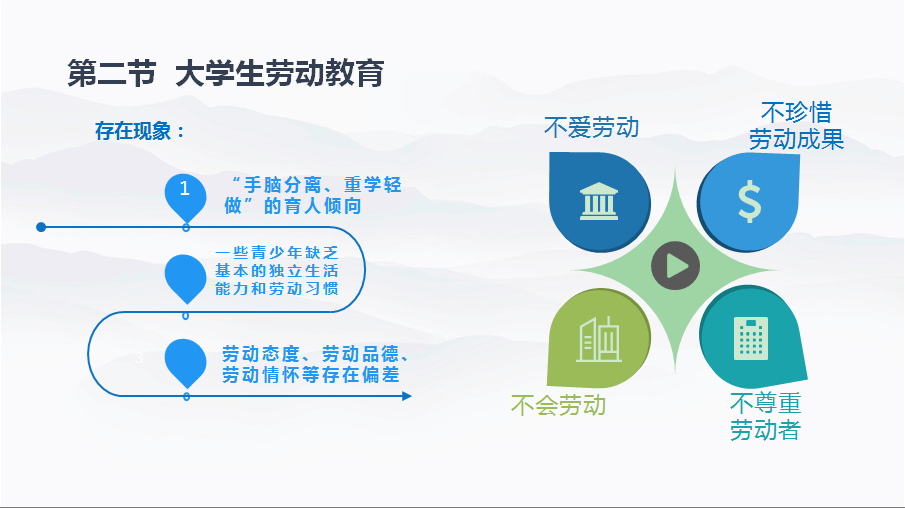 第二节 大学生劳动教育

存在现象：

1 “手脑分离、重学轻做”的育人倾向

一些青少年缺乏基本的独立生活能力和劳动习惯

3 劳动态度、劳动品德、劳动情怀等存在偏差

不爱劳动

不珍惜劳动成果

不会劳动

不尊重劳动者